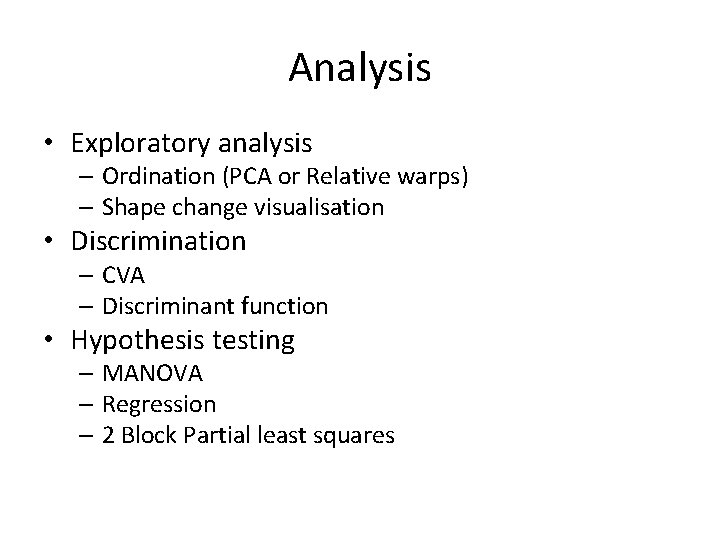 Analysis

• Exploratory analysis
  – Ordination (PCA or Relative warps)
  – Shape change visualisation
• Discrimination
  – CVA
  – Discriminant function
• Hypothesis testing
  – MANOVA
  – Regression
  – 2 Block Partial least squares